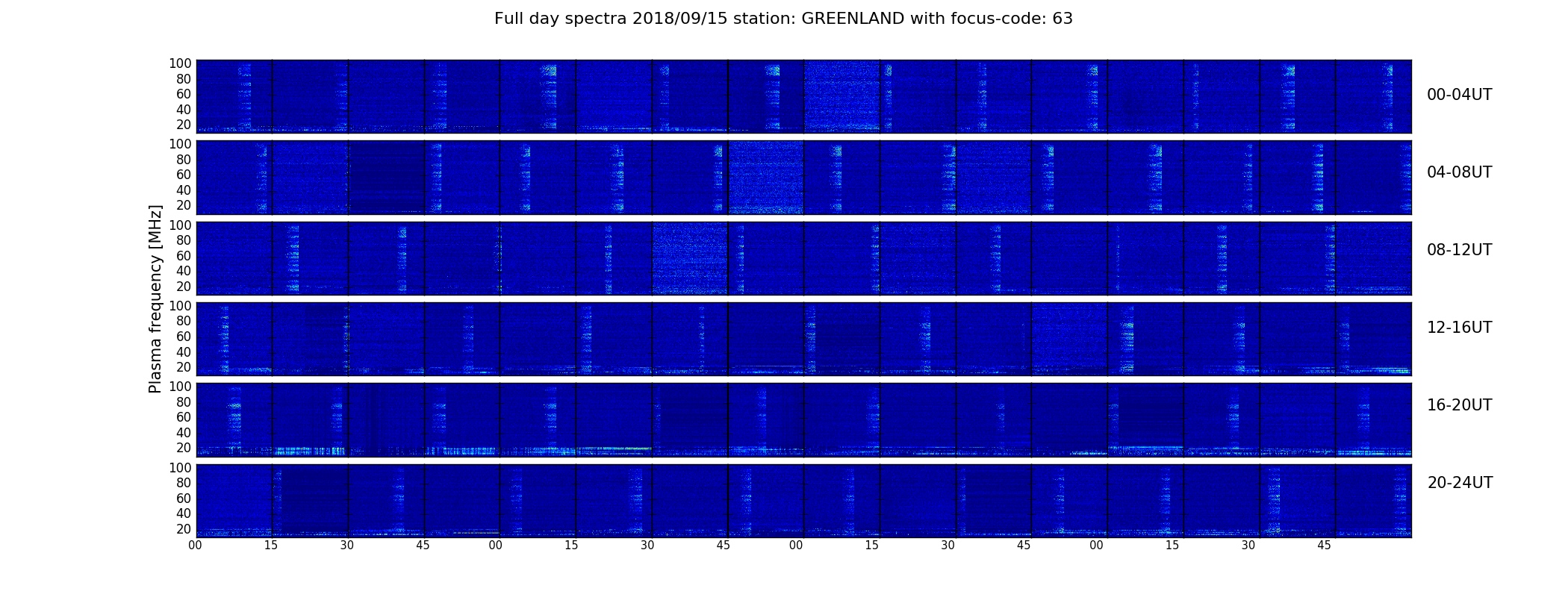 Full day spectra 2018/09/15 station: GREENLAND with focus-code: 63

Plasma frequency [MHz]

100
80
60
40
20

00-04UT

100
80
60
40
20

04-08UT

100
80
60
40
20

08-12UT

100
80
60
40
20

12-16UT

100
80
60
40
20

16-20UT

100
80
60
40
20

20-24UT

00 15 30 45 00 15 30 45 00 15 30 45 00 15 30 45